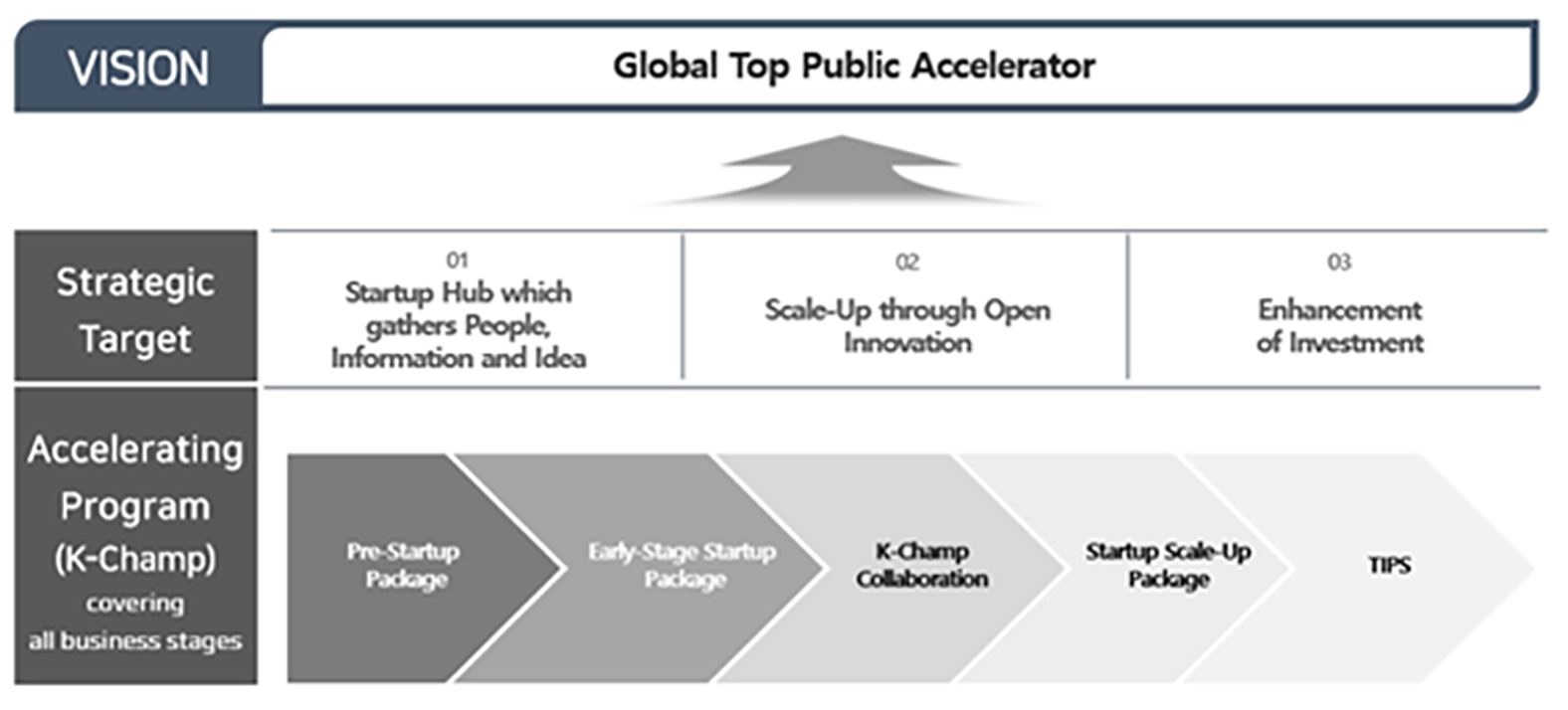 VISION

Global Top Public Accelerator

Strategic Target

01
Startup Hub which gathers People, Information and Idea

02
Scale-Up through Open Innovation

03
Enhancement of Investment

Accelerating Program (K-Champ) covering all business stages

Pre-Startup Package

Early-Stage Startup Package

K-Champ Collaboration

Startup Scale-Up Package

TIPS